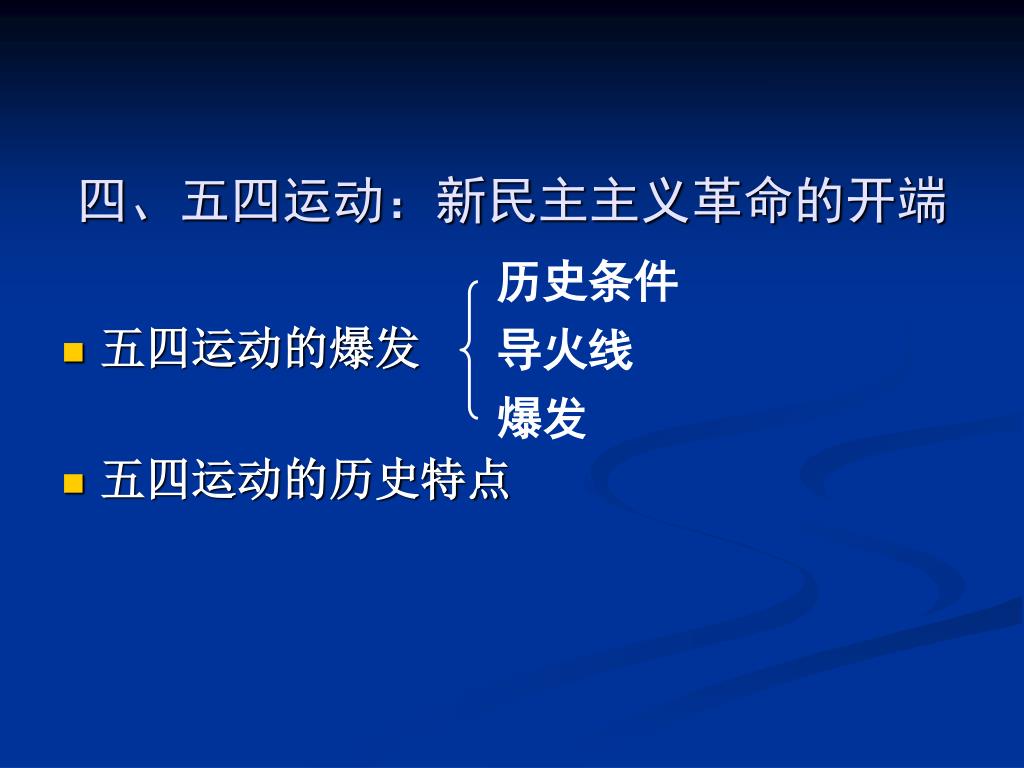 四、五四运动：新民主主义革命的开端

五四运动的爆发

历史条件
导火线
爆发

五四运动的历史特点